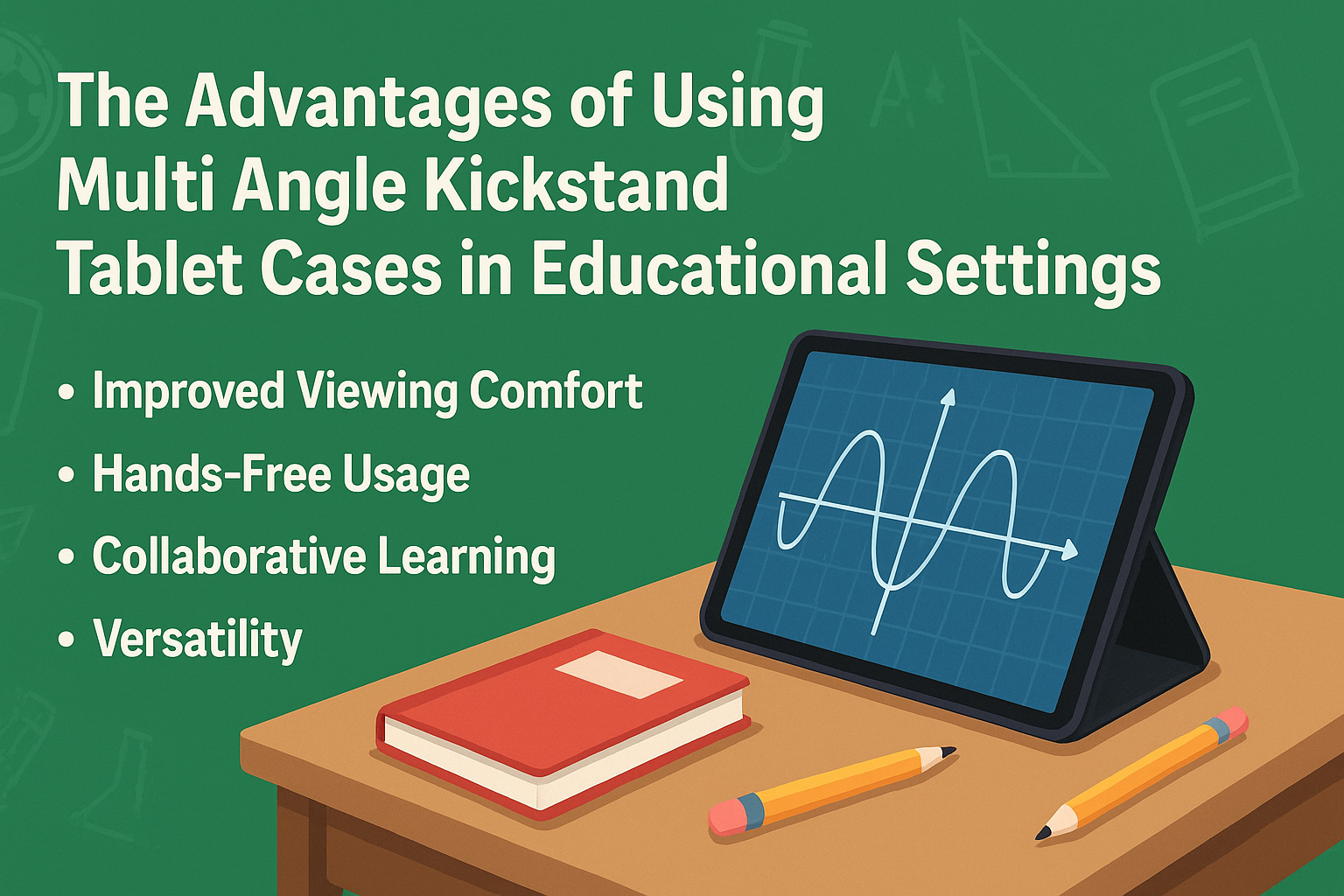 The Advantages of Using Multi Angle Kickstand Tablet Cases in Educational Settings

• Improved Viewing Comfort
• Hands-Free Usage
• Collaborative Learning
• Versatility